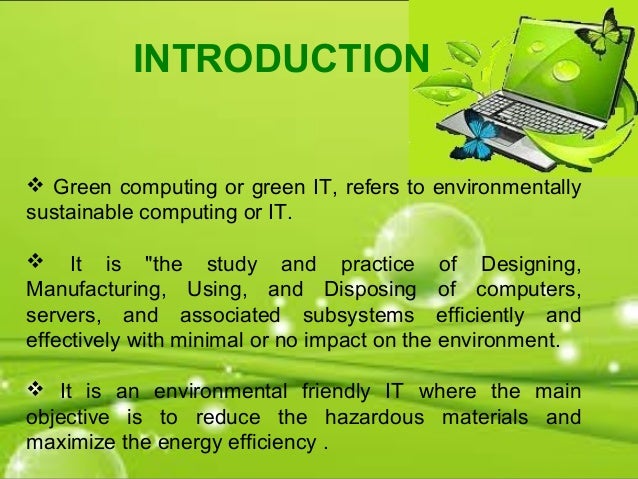 INTRODUCTION

❖ Green computing or green IT, refers to environmentally sustainable computing or IT.

❖ It is "the study and practice of Designing, Manufacturing, Using, and Disposing of computers, servers, and associated subsystems efficiently and effectively with minimal or no impact on the environment.

❖ It is an environmental friendly IT where the main objective is to reduce the hazardous materials and maximize the energy efficiency .